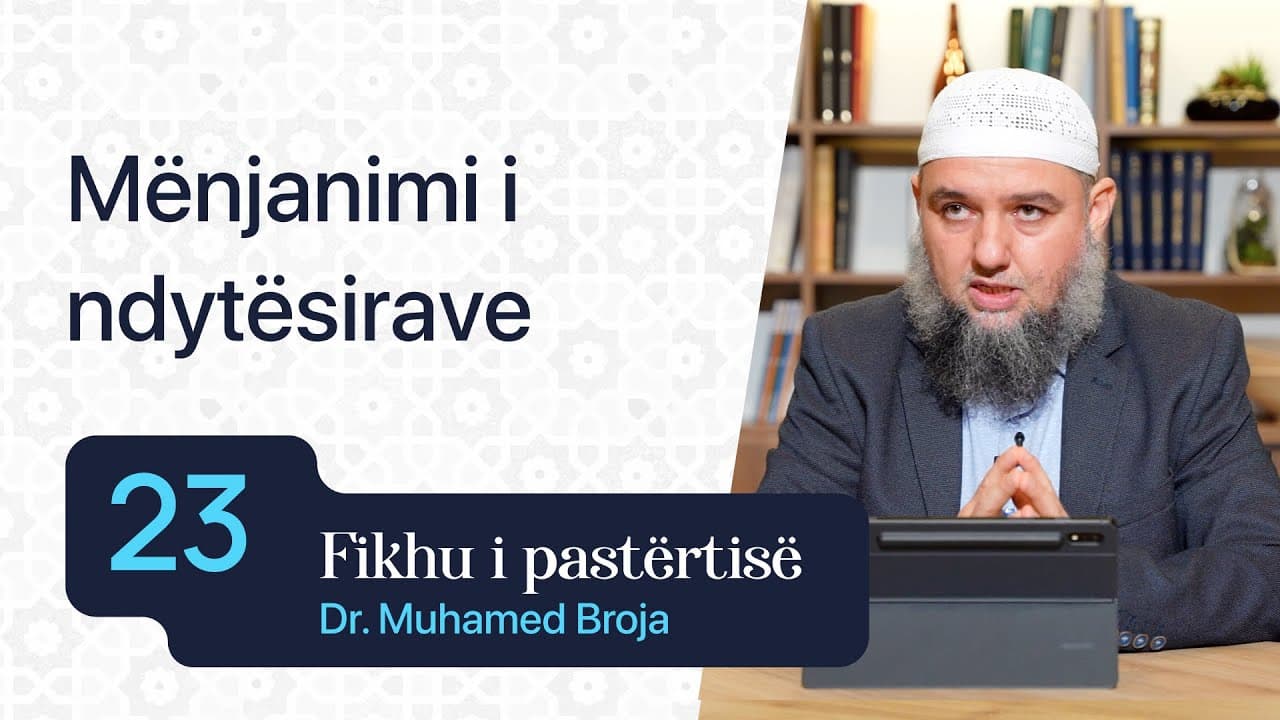 Mënjanimi i ndytësirave

23

Fikhu i pastërtisë

Dr. Muhamed Broja